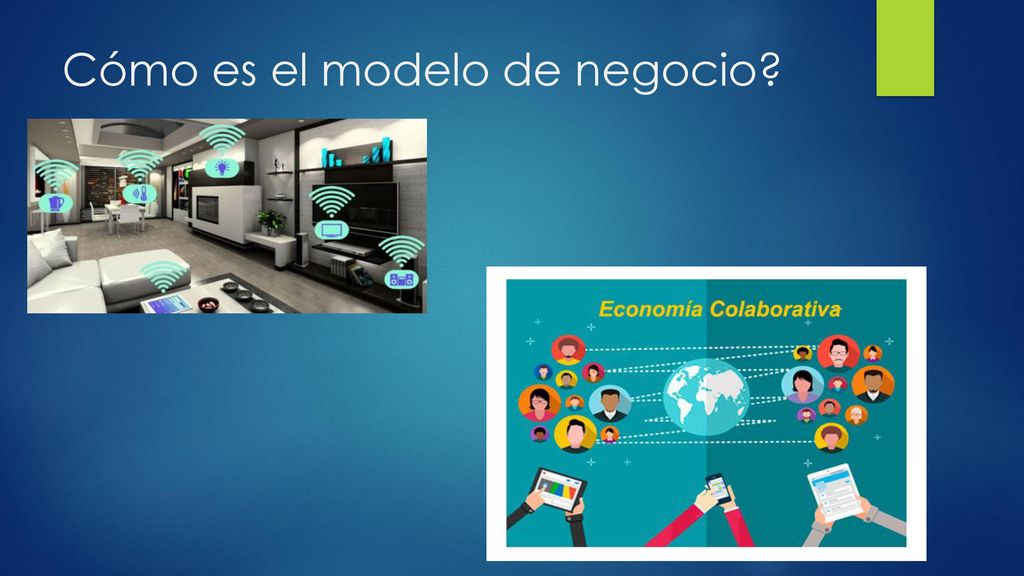 Cómo es el modelo de negocio?

Economía Colaborativa